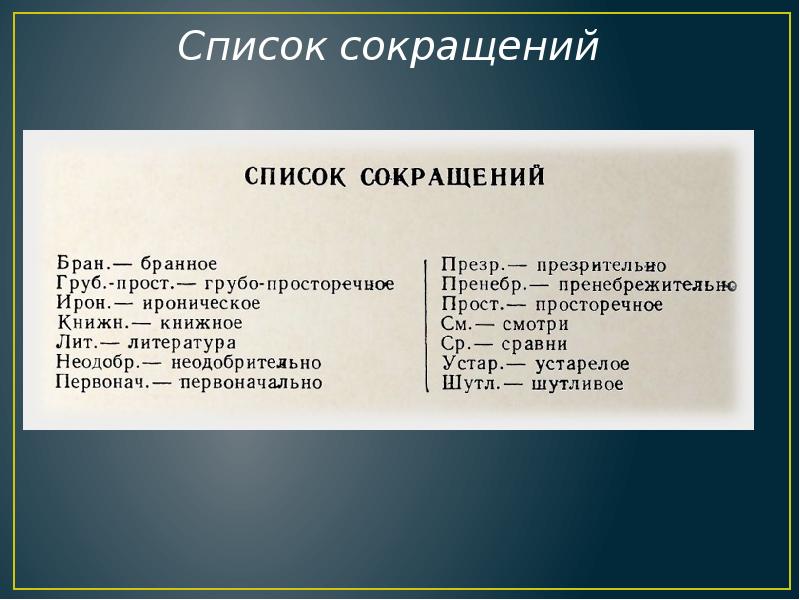 Список сокращений

СПИСОК СОКРАЩЕНИЙ

Бран.— бранное
Груб.-прост.— грубо-просторечное
Ирон.— ироническое
Книжн.— книжное
Лит.— литература
Неодобр.— неодобрительно
Первонач.— первоначально

Презр.— презрительно
Пренебр.— пренебрежительно
Прост.— просторечное
См.— смотри
Ср.— сравни
Устар.— устарелое
Шутл.— шутливое